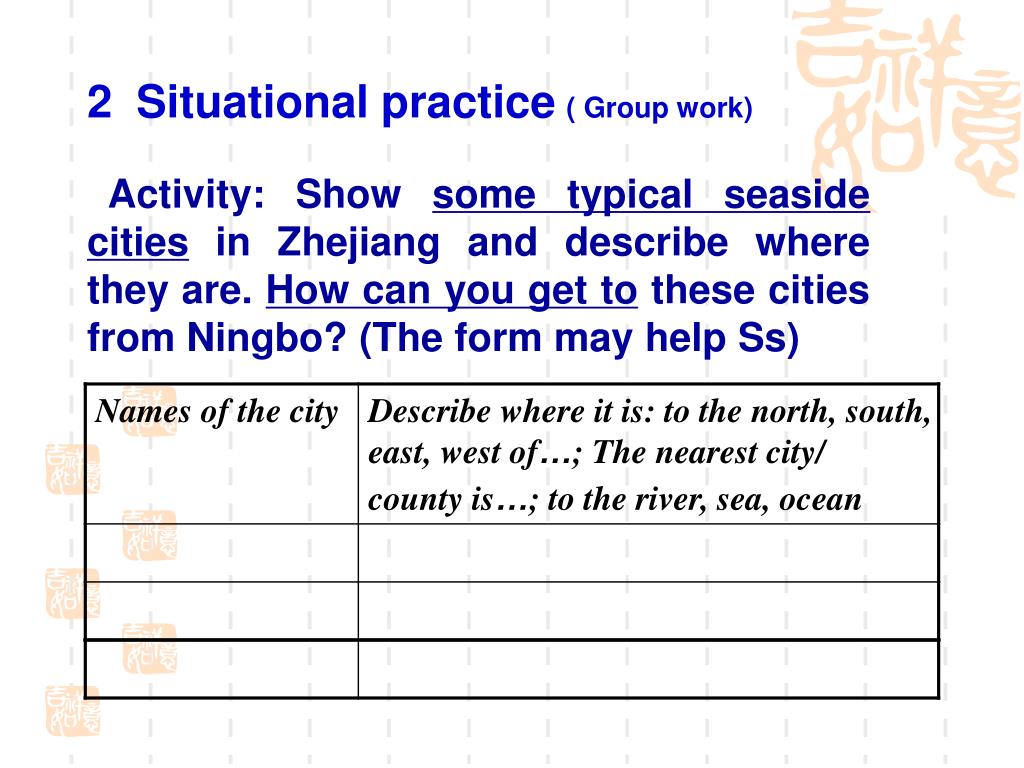 2 Situational practice ( Group work)

Activity: Show some typical seaside cities in Zhejiang and describe where they are. How can you get to these cities from Ningbo? (The form may help Ss)

| Names of the city | Describe where it is: to the north, south, east, west of…; The nearest city/ county is…; to the river, sea, ocean |
|---|---|
| | |
| | |
| | |